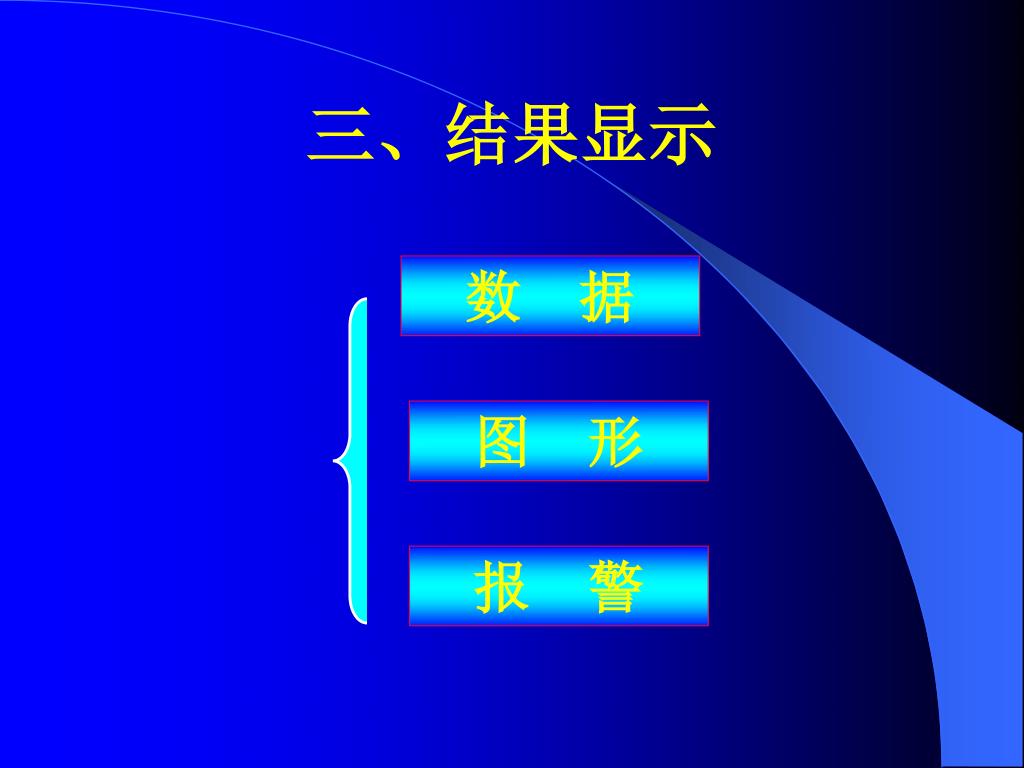 三、结果显示

数　据

图　形

报　警